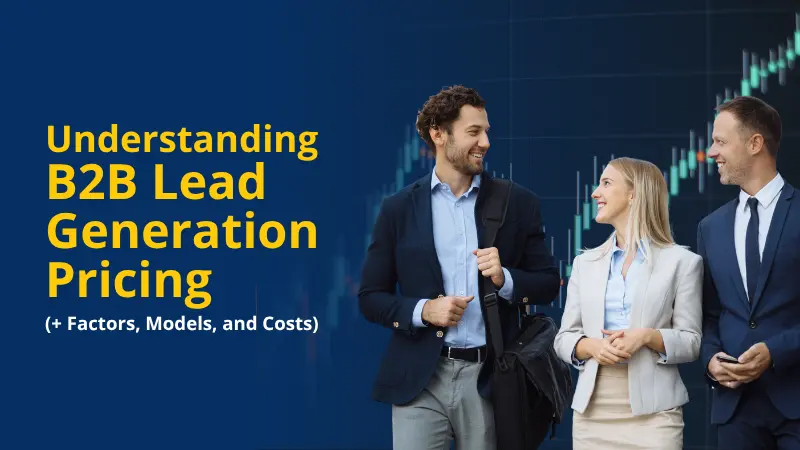 Understanding B2B Lead Generation Pricing

(+ Factors, Models, and Costs)